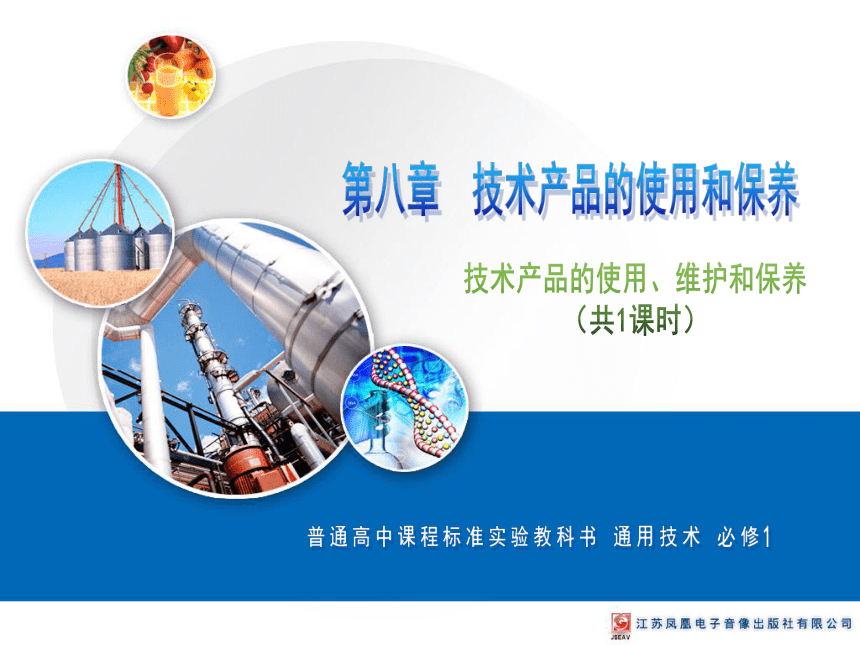 第八章　技术产品的使用和保养

技术产品的使用、维护和保养
（共1课时）

普通高中课程标准实验教科书　通用技术　必修1

JSEAV 江苏凤凰电子音像出版社有限公司